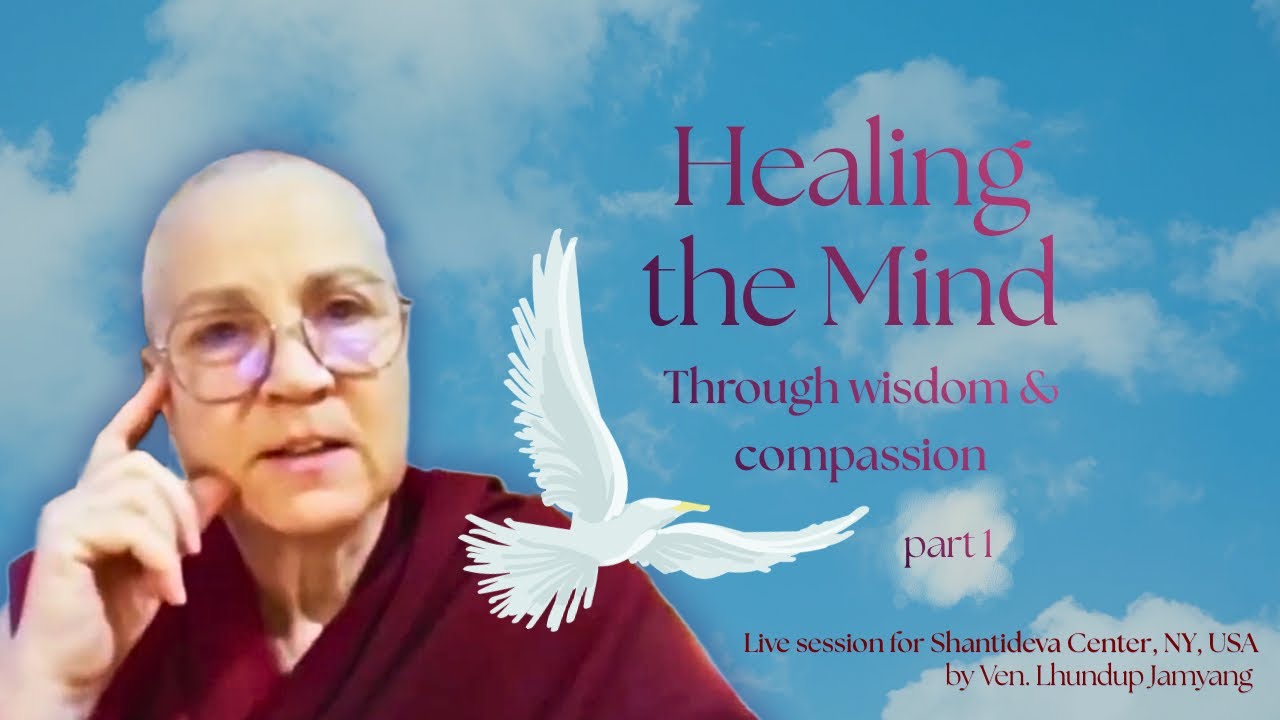 Healing the Mind

Through wisdom & compassion

part 1

Live session for Shantideva Center, NY, USA
by Ven. Lhundup Jamyang